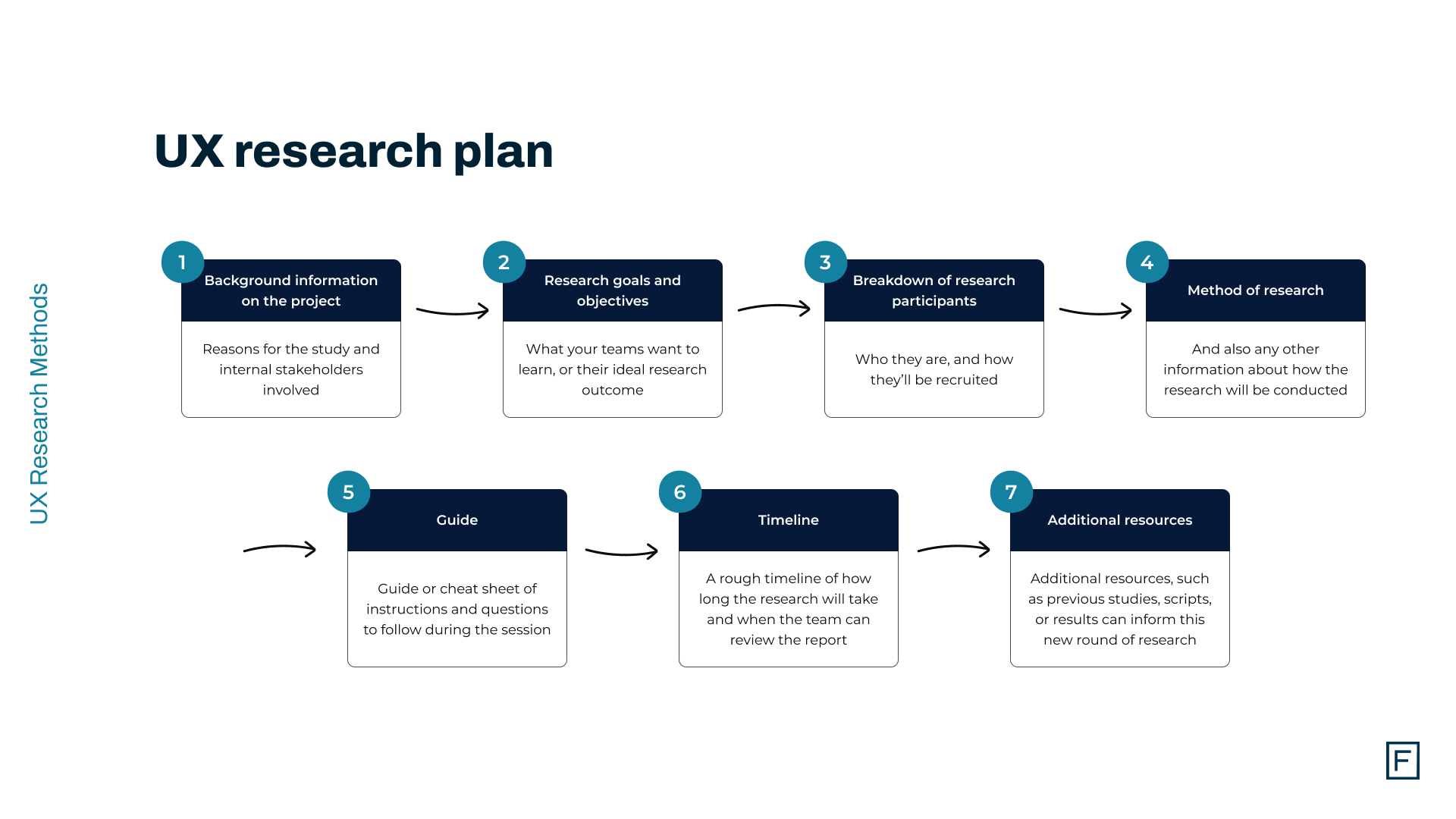 UX Research Methods

UX research plan

1
Background information on the project

Reasons for the study and internal stakeholders involved

2
Research goals and objectives

What your teams want to learn, or their ideal research outcome

3
Breakdown of research participants

Who they are, and how they'll be recruited

4
Method of research

And also any other information about how the research will be conducted

5
Guide

Guide or cheat sheet of instructions and questions to follow during the session

6
Timeline

A rough timeline of how long the research will take and when the team can review the report

7
Additional resources

Additional resources, such as previous studies, scripts, or results can inform this new round of research

F